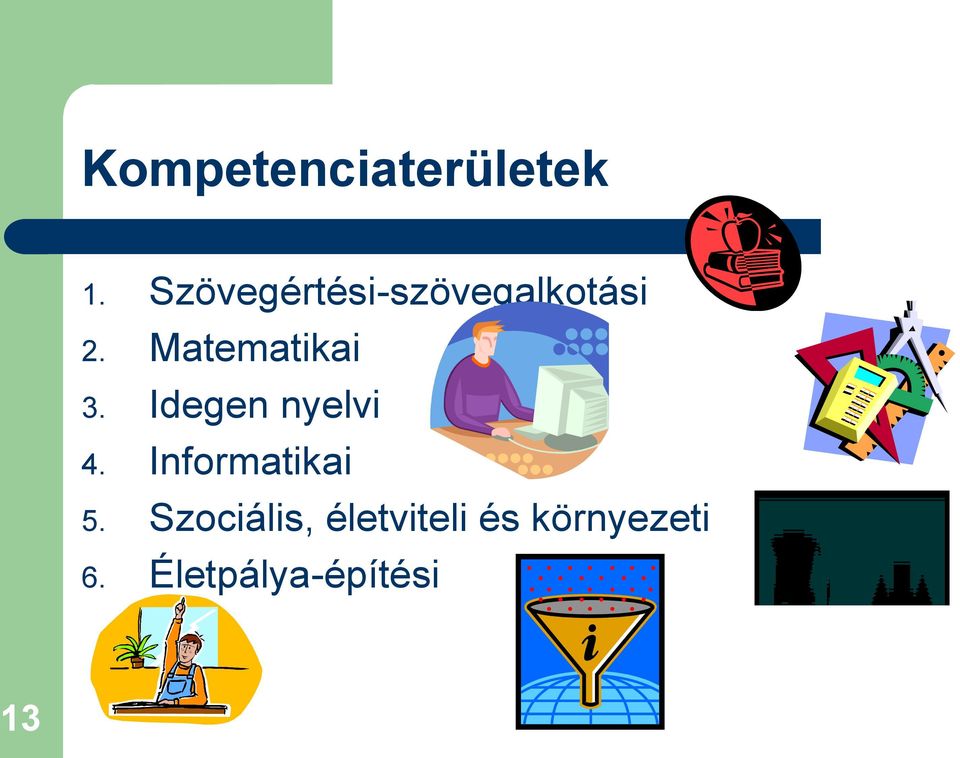 Kompetenciaterületek

1. Szövegértési-szövegalkotási
2. Matematikai
3. Idegen nyelvi
4. Informatikai
5. Szociális, életviteli és környezeti
6. Életpálya-építési

i

13